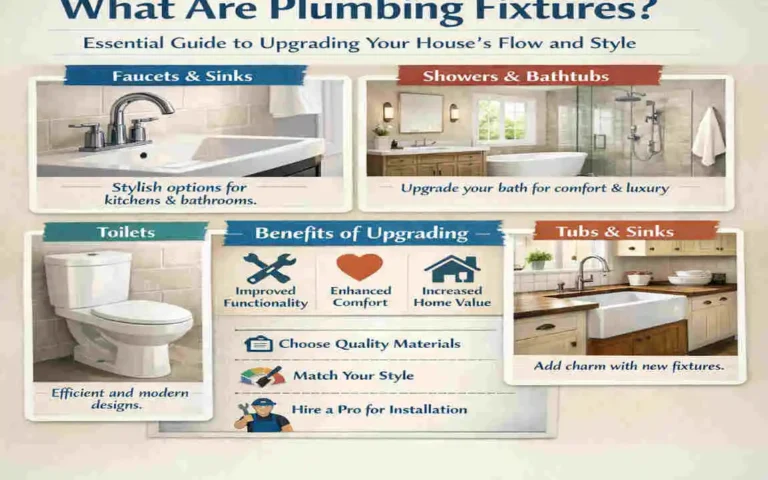 What Are Plumbing Fixtures?

Essential Guide to Upgrading Your House's Flow and Style

Faucets & Sinks

Stylish options for kitchens & bathrooms.

Showers & Bathtubs

Upgrade your bath for comfort & luxury

Toilets

Efficient and modern designs.

Benefits of Upgrading

Improved Functionality

Enhanced Comfort

Increased Home Value

Choose Quality Materials

Match Your Style

Hire a Pro for Installation

Tubs & Sinks

Add charm with new fixtures.